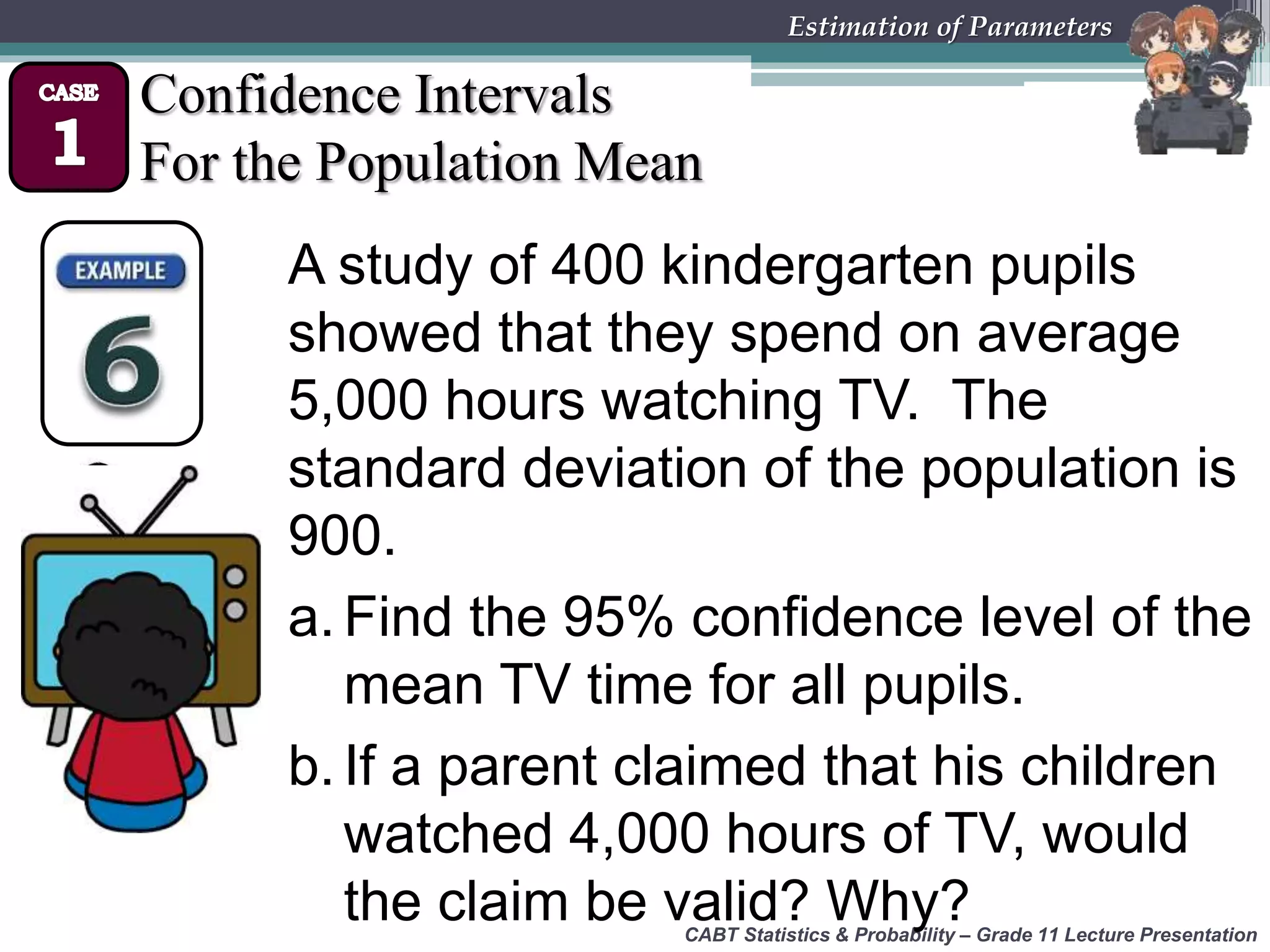 Estimation of Parameters

CASE 1

Confidence Intervals For the Population Mean

EXAMPLE 6

A study of 400 kindergarten pupils showed that they spend on average 5,000 hours watching TV. The standard deviation of the population is 900.

a. Find the 95% confidence level of the mean TV time for all pupils.

b. If a parent claimed that his children watched 4,000 hours of TV, would the claim be valid? Why?

CABT Statistics & Probability – Grade 11 Lecture Presentation